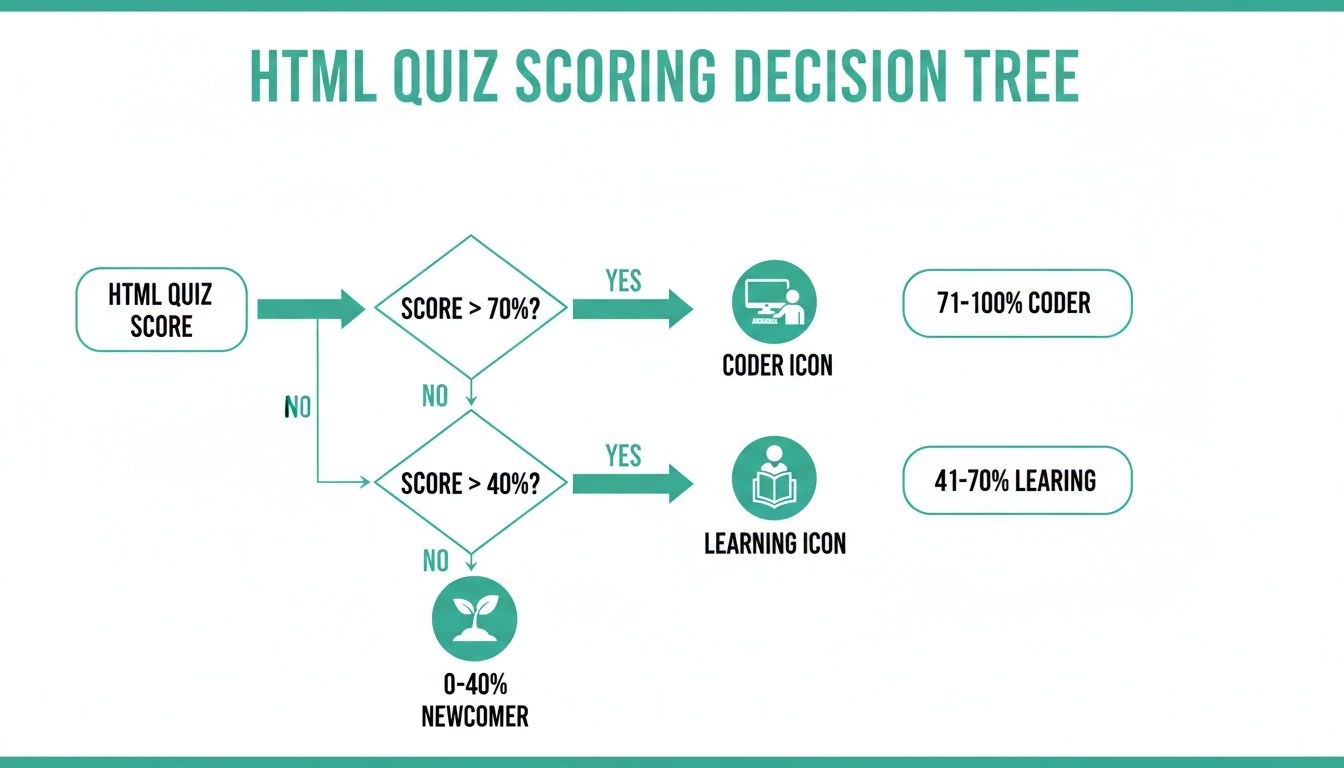 HTML QUIZ SCORING DECISION TREE

HTML QUIZ SCORE

SCORE > 70%?

YES

CODER ICON

71-100% CODER

NO

NO

SCORE > 40%?

YES

LEARNING ICON

41-70% LEARING

NO

0-40% NEWCOMER